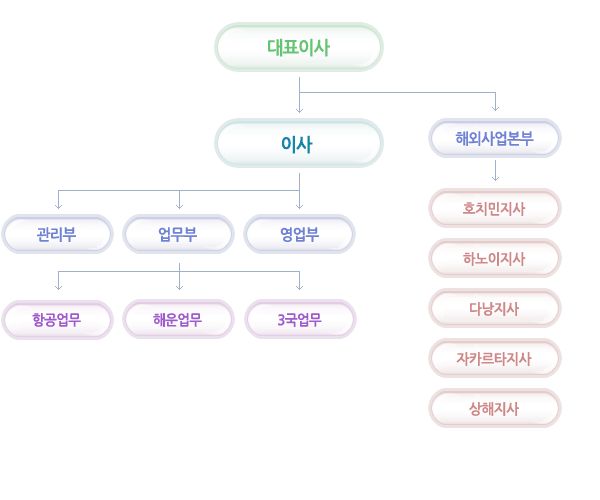 대표이사

이사

해외사업본부

관리부

업무부

영업부

항공업무

해운업무

3국업무

호치민지사

하노이지사

다낭지사

자카르타지사

상해지사